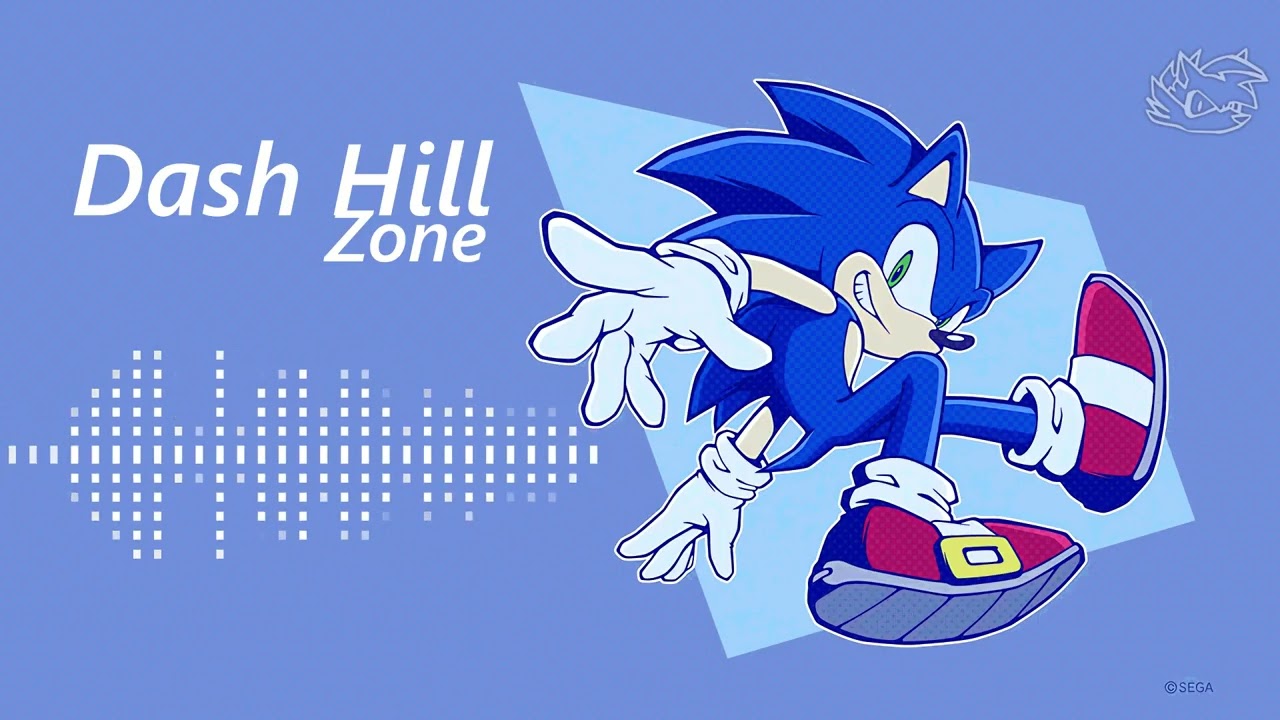 Dash Hill Zone

©SEGA